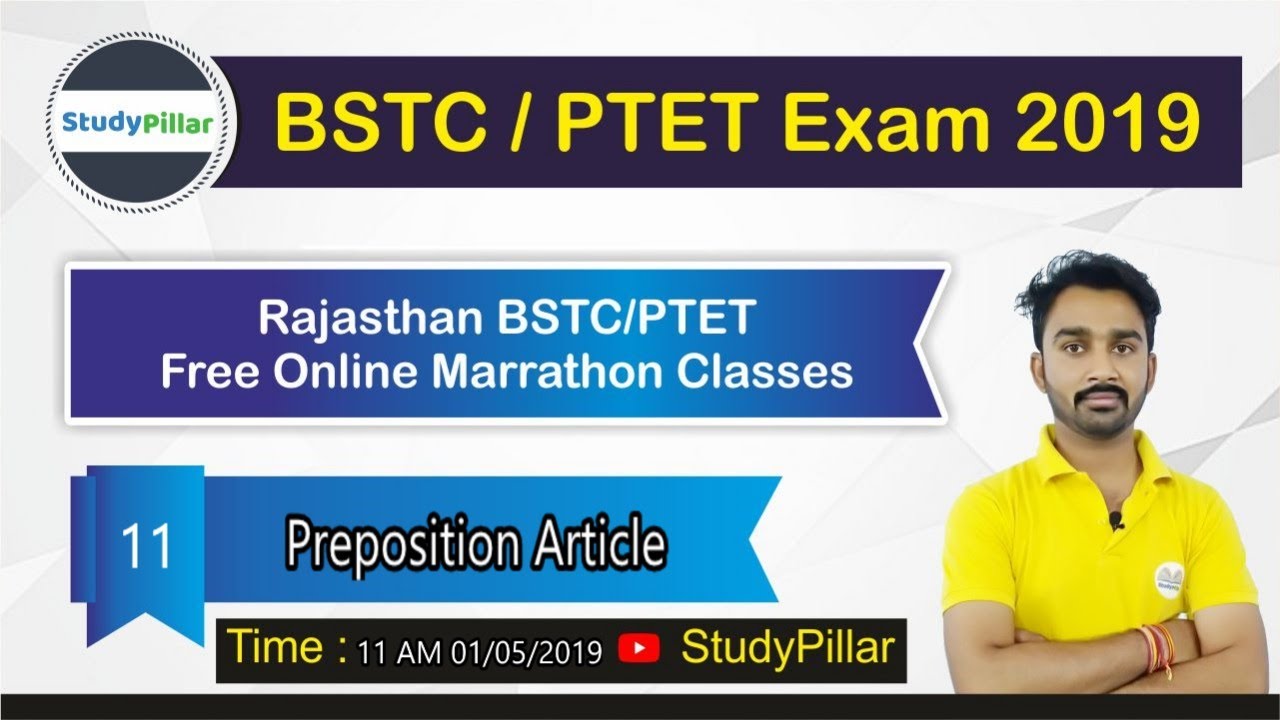 StudyPillar

BSTC / PTET Exam 2019

Rajasthan BSTC/PTET
Free Online Marrathon Classes

11

Preposition Article

Time : 11 AM 01/05/2019 StudyPillar